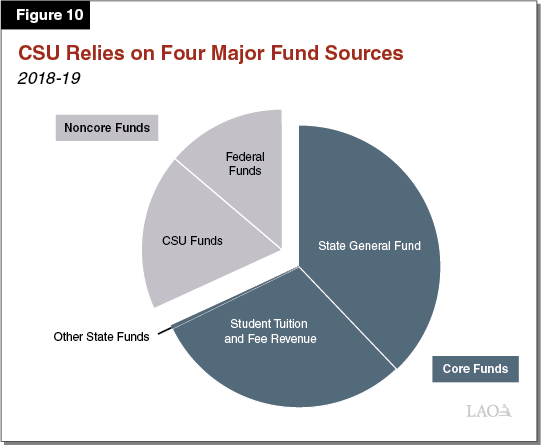 Figure 10

CSU Relies on Four Major Fund Sources

2018-19

Noncore Funds

Federal Funds

CSU Funds

State General Fund

Student Tuition and Fee Revenue

Other State Funds

Core Funds

LAO